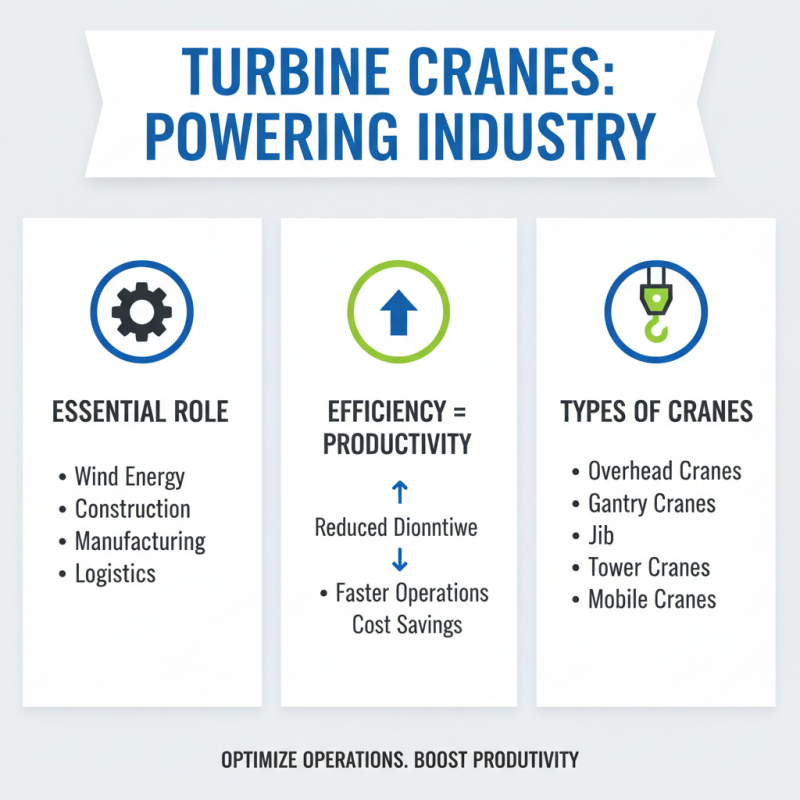 TURBINE CRANES: POWERING INDUSTRY

ESSENTIAL ROLE

• Wind Energy
• Construction
• Manufacturing
• Logistics

EFFICIENCY = PRODUCTIVITY

↑

Reduced Dionntiwe

↓

• Faster Operations
Cost Savings

TYPES OF CRANES

• Overhead Cranes
• Gantry Cranes
• Jib
• Tower Cranes
• Mobile Cranes

OPTIMIZE OPERATIONS. BOOST PRODUTIVITY